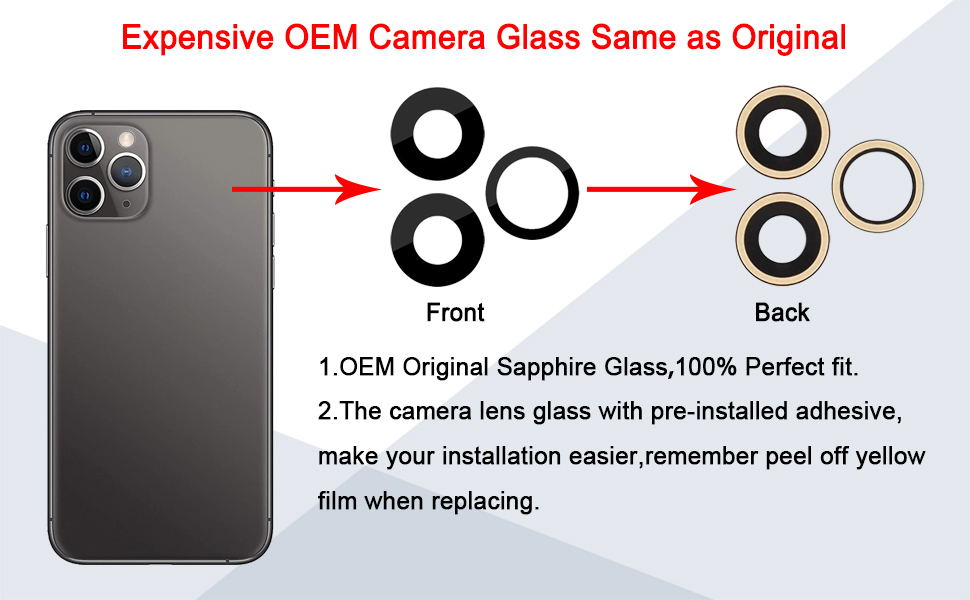 Expensive OEM Camera Glass Same as Original

Front

Back

1.OEM Original Sapphire Glass,100% Perfect fit.

2.The camera lens glass with pre-installed adhesive, make your installation easier,remember peel off yellow film when replacing.